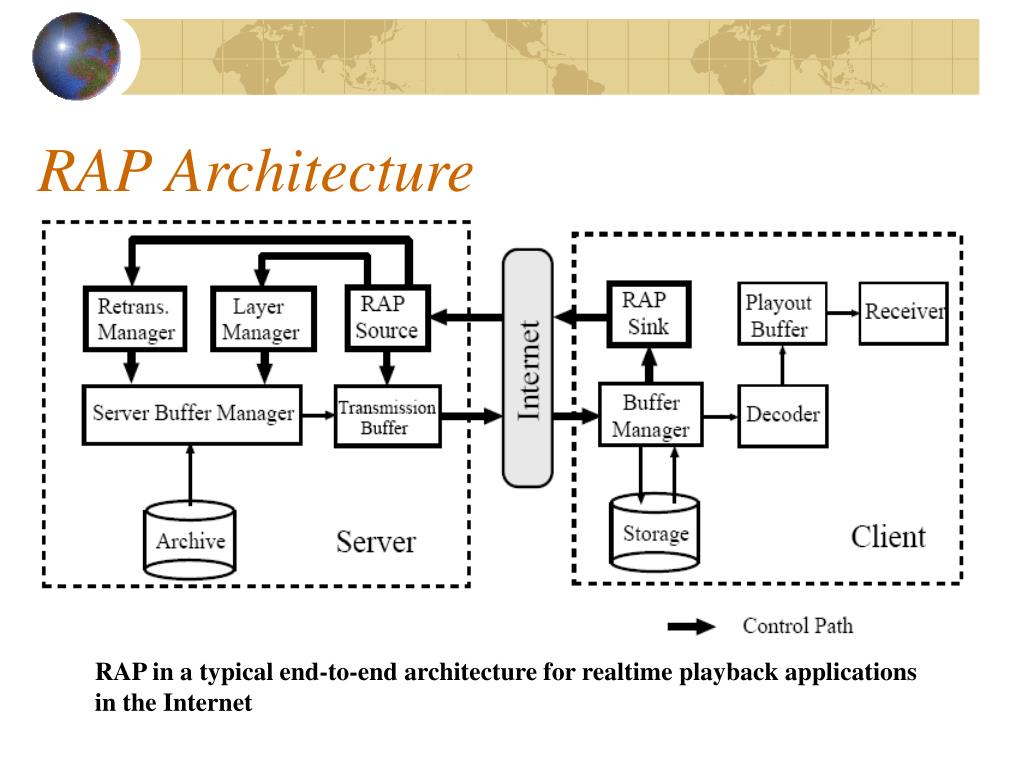 RAP Architecture

Retrans. Manager

Layer Manager

RAP Source

Server Buffer Manager

Transmission Buffer

Archive

Server

Internet

RAP Sink

Playout Buffer

Receiver

Buffer Manager

Decoder

Storage

Client

Control Path

RAP in a typical end-to-end architecture for realtime playback applications in the Internet